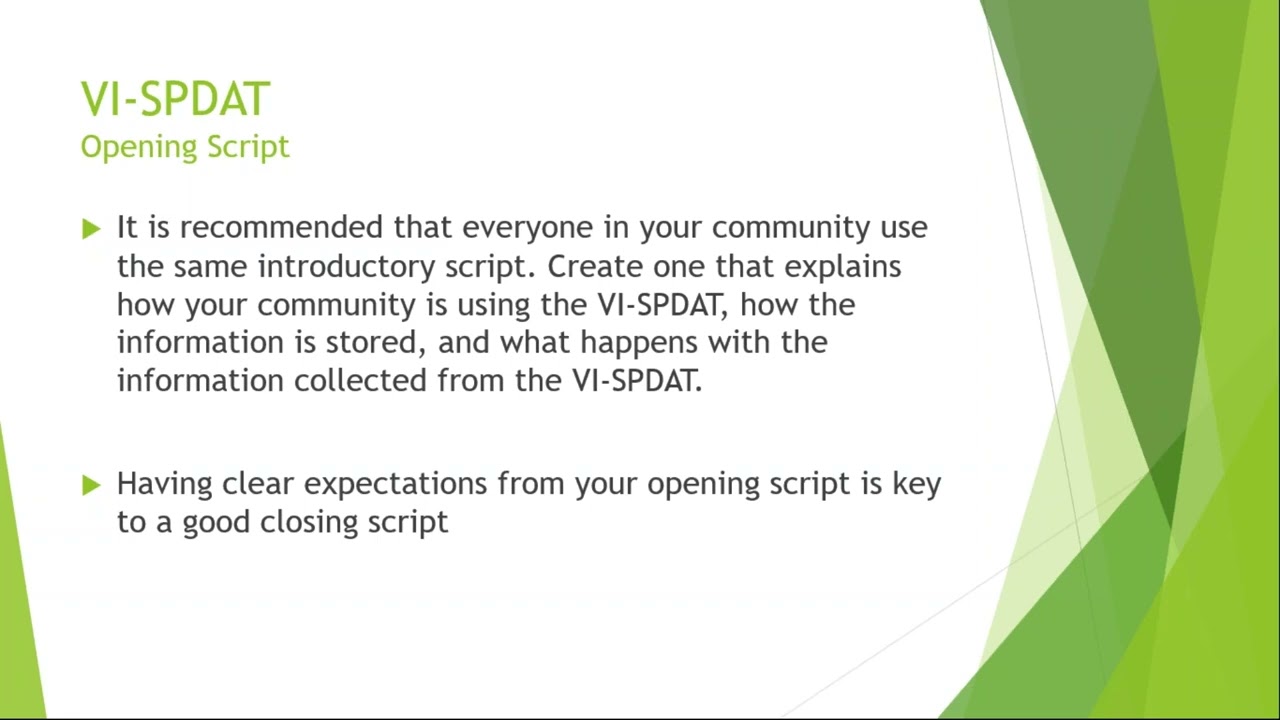 VI-SPDAT
Opening Script

It is recommended that everyone in your community use the same introductory script. Create one that explains how your community is using the VI-SPDAT, how the information is stored, and what happens with the information collected from the VI-SPDAT.

Having clear expectations from your opening script is key to a good closing script